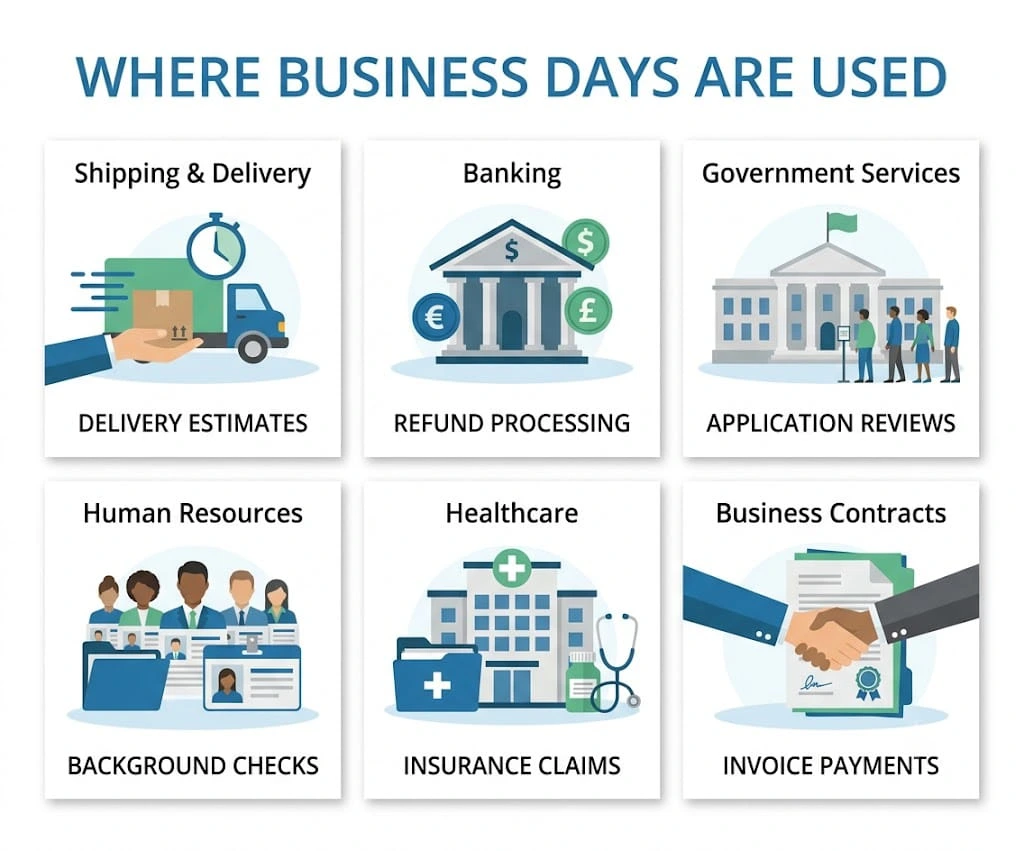 WHERE BUSINESS DAYS ARE USED

Shipping & Delivery

DELIVERY ESTIMATES

Banking

$

$

€

£

REFUND PROCESSING

Government Services

APPLICATION REVIEWS

Human Resources

BACKGROUND CHECKS

Healthcare

INSURANCE CLAIMS

Business Contracts

INVOICE PAYMENTS